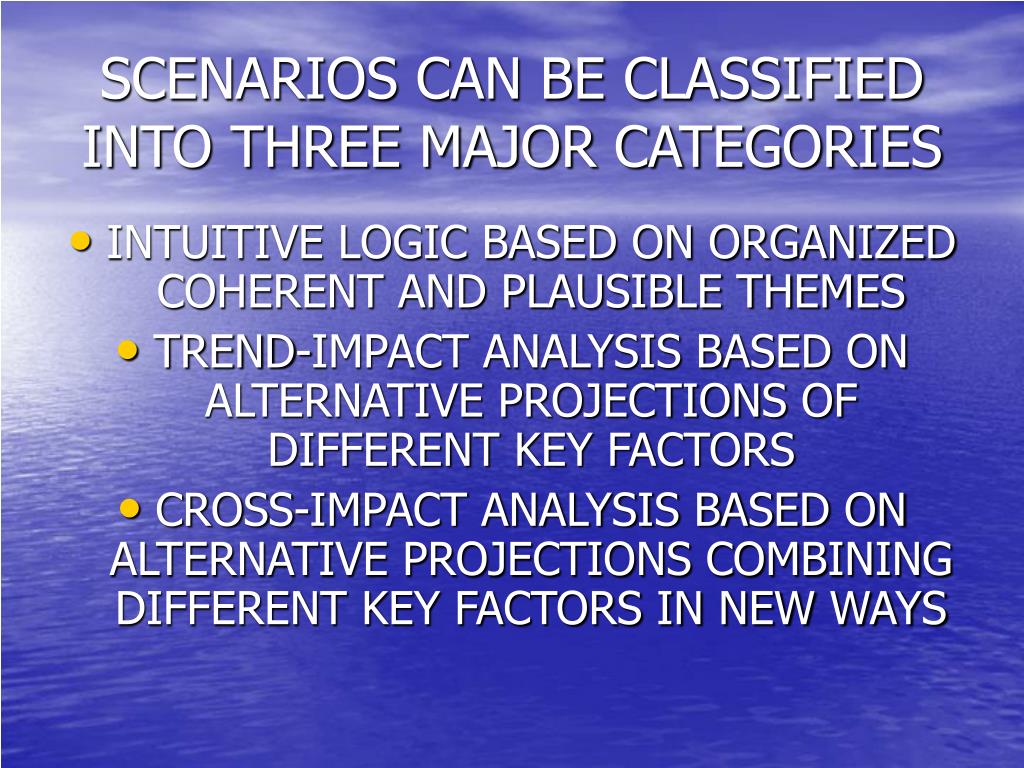 SCENARIOS CAN BE CLASSIFIED INTO THREE MAJOR CATEGORIES

• INTUITIVE LOGIC BASED ON ORGANIZED COHERENT AND PLAUSIBLE THEMES

• TREND-IMPACT ANALYSIS BASED ON ALTERNATIVE PROJECTIONS OF DIFFERENT KEY FACTORS

• CROSS-IMPACT ANALYSIS BASED ON ALTERNATIVE PROJECTIONS COMBINING DIFFERENT KEY FACTORS IN NEW WAYS